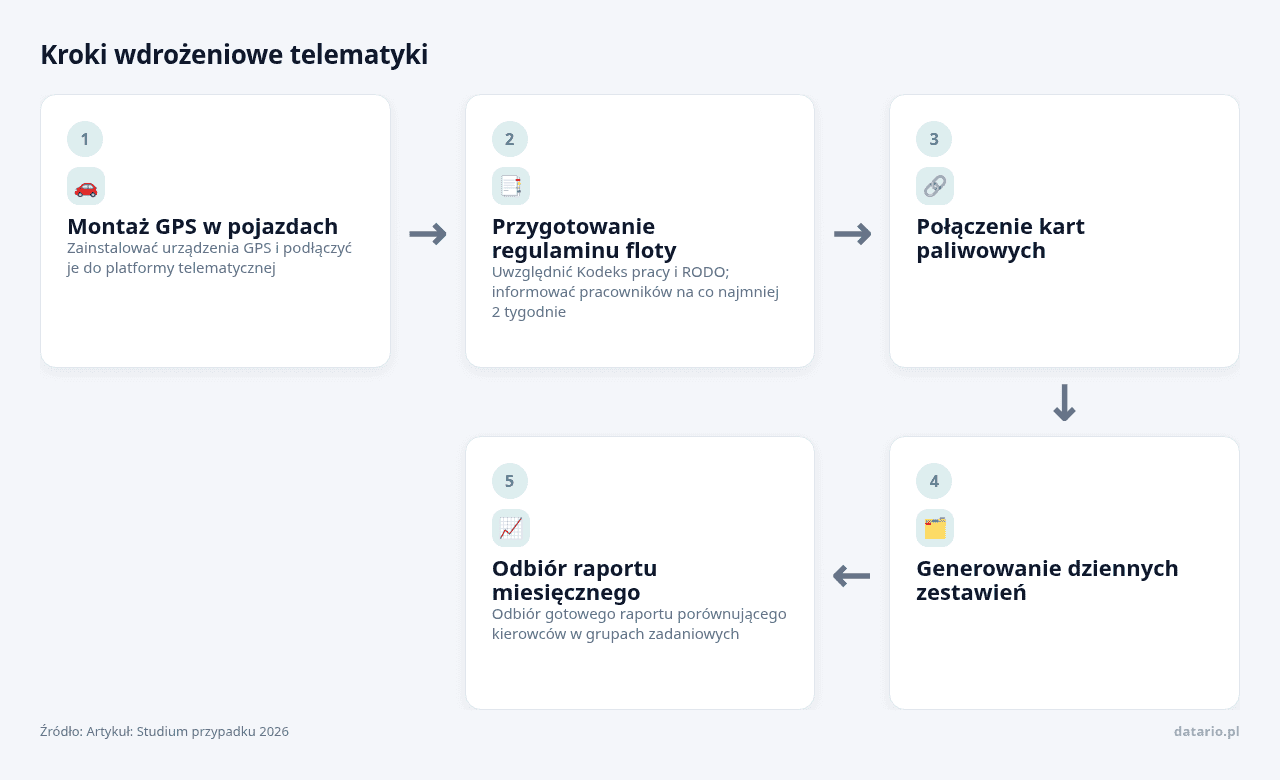 Kroki wdrożeniowe telematyki

1

Montaż GPS w pojazdach

Zainstalować urządzenia GPS i podłączyć je do platformy telematycznej

2

Przygotowanie regulaminu floty

Uwzględnić Kodeks pracy i RODO; informować pracowników na co najmniej 2 tygodnie

3

Połączenie kart paliwowych

4

Generowanie dziennych zestawień

5

Odbiór raportu miesięcznego

Odbiór gotowego raportu porównującego kierowców w grupach zadaniowych

Źródło: Artykuł: Studium przypadku 2026

datario.pl